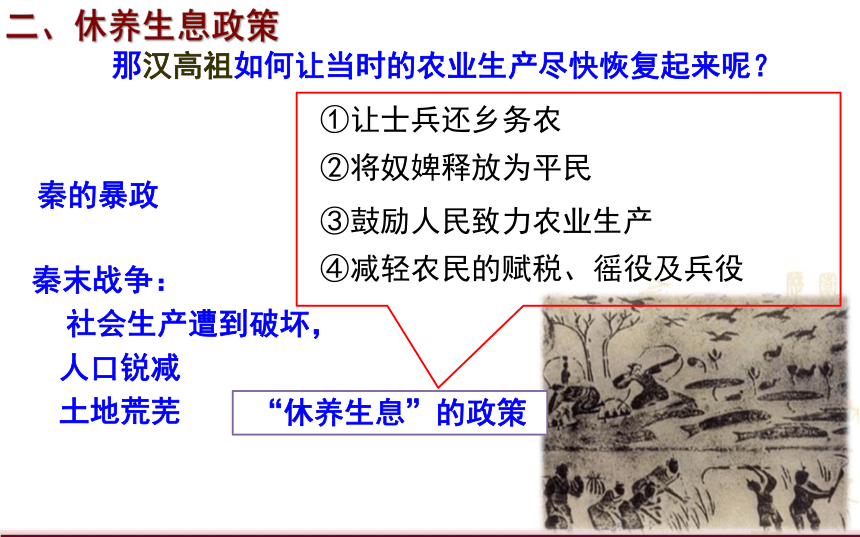 二、休养生息政策

那汉高祖如何让当时的农业生产尽快恢复起来呢？

①让士兵还乡务农

②将奴婢释放为平民

③鼓励人民致力农业生产

④减轻农民的赋税、徭役及兵役

秦的暴政

秦末战争：

社会生产遭到破坏，

人口锐减

土地荒芜

“休养生息”的政策